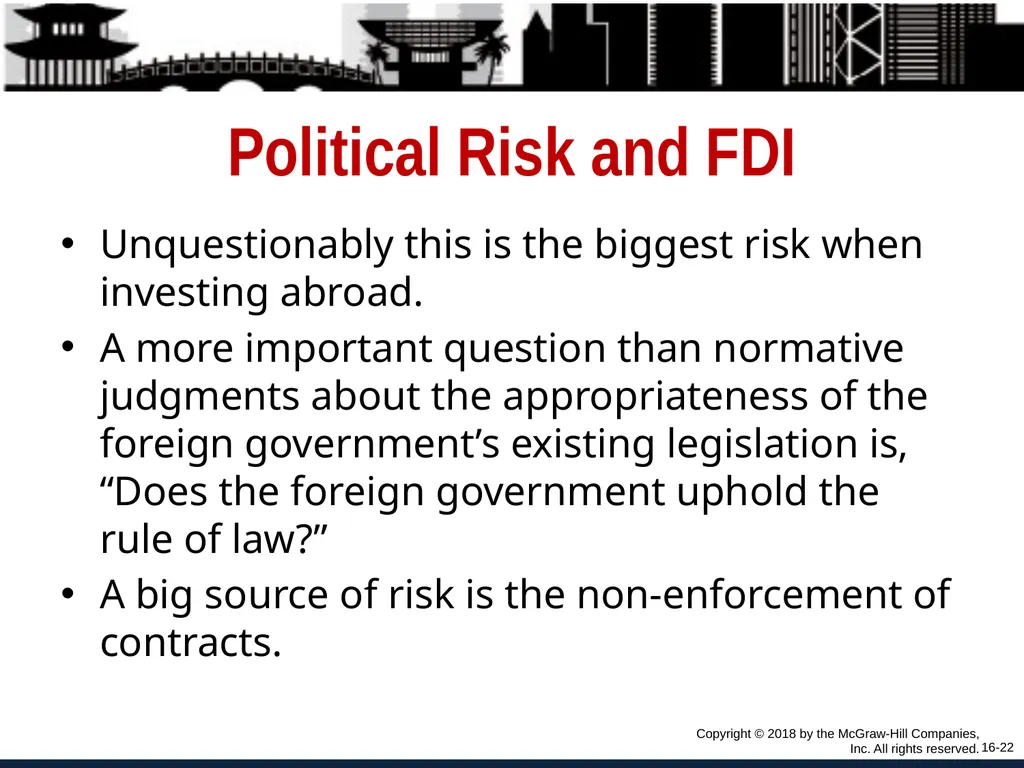 Political Risk and FDI

• Unquestionably this is the biggest risk when investing abroad.

• A more important question than normative judgments about the appropriateness of the foreign government’s existing legislation is, “Does the foreign government uphold the rule of law?”

• A big source of risk is the non-enforcement of contracts.

Copyright © 2018 by the McGraw-Hill Companies, Inc. All rights reserved.

16-22